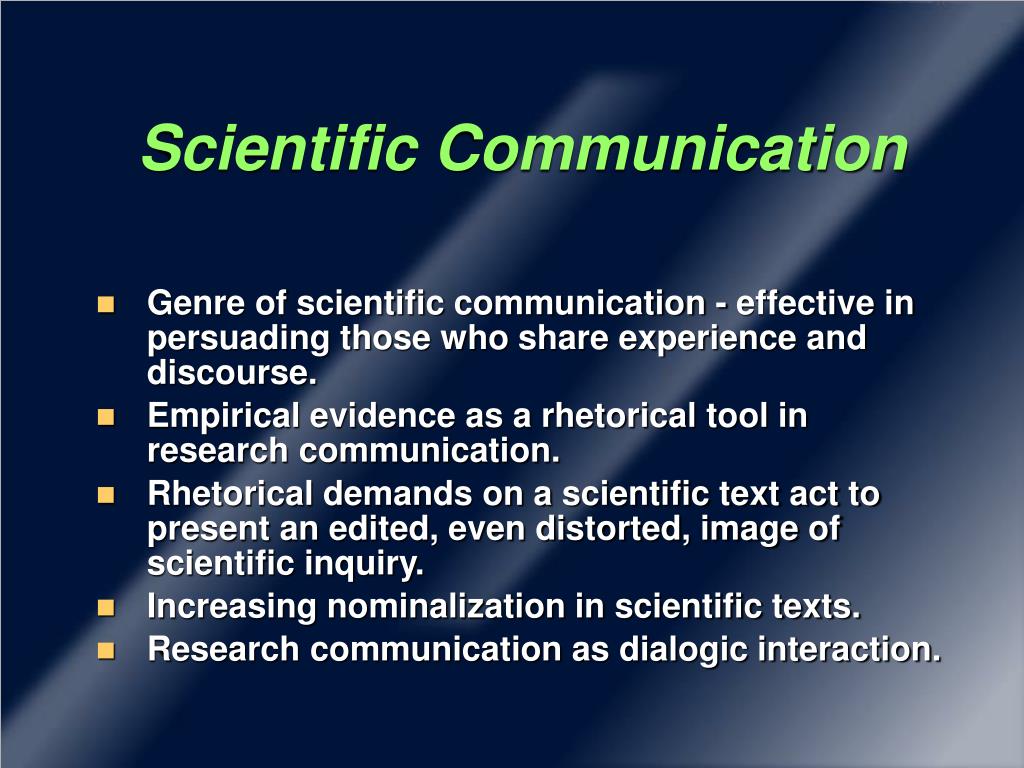 Scientific Communication

- Genre of scientific communication - effective in persuading those who share experience and discourse.
- Empirical evidence as a rhetorical tool in research communication.
- Rhetorical demands on a scientific text act to present an edited, even distorted, image of scientific inquiry.
- Increasing nominalization in scientific texts.
- Research communication as dialogic interaction.